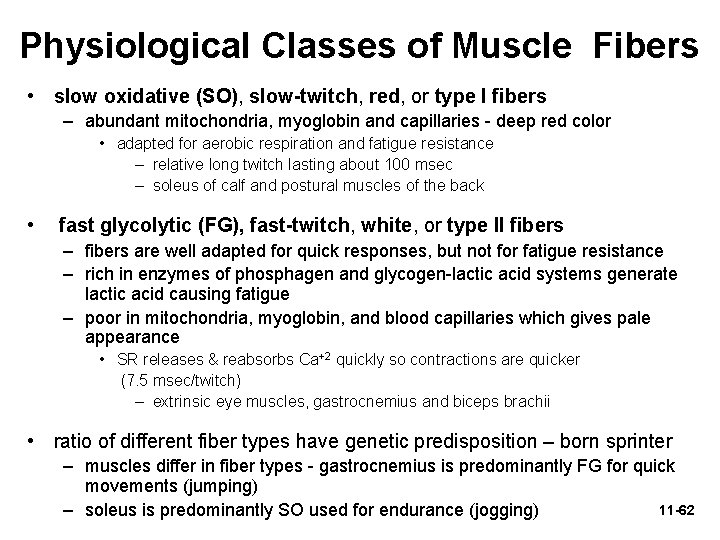 Physiological Classes of Muscle Fibers

• slow oxidative (SO), slow-twitch, red, or type I fibers
– abundant mitochondria, myoglobin and capillaries - deep red color
• adapted for aerobic respiration and fatigue resistance
– relative long twitch lasting about 100 msec
– soleus of calf and postural muscles of the back

• fast glycolytic (FG), fast-twitch, white, or type II fibers
– fibers are well adapted for quick responses, but not for fatigue resistance
– rich in enzymes of phosphagen and glycogen-lactic acid systems generate lactic acid causing fatigue
– poor in mitochondria, myoglobin, and blood capillaries which gives pale appearance
• SR releases & reabsorbs $Ca^{+2}$ quickly so contractions are quicker (7.5 msec/twitch)
– extrinsic eye muscles, gastrocnemius and biceps brachii

• ratio of different fiber types have genetic predisposition – born sprinter
– muscles differ in fiber types - gastrocnemius is predominantly FG for quick movements (jumping)
– soleus is predominantly SO used for endurance (jogging)

11-62